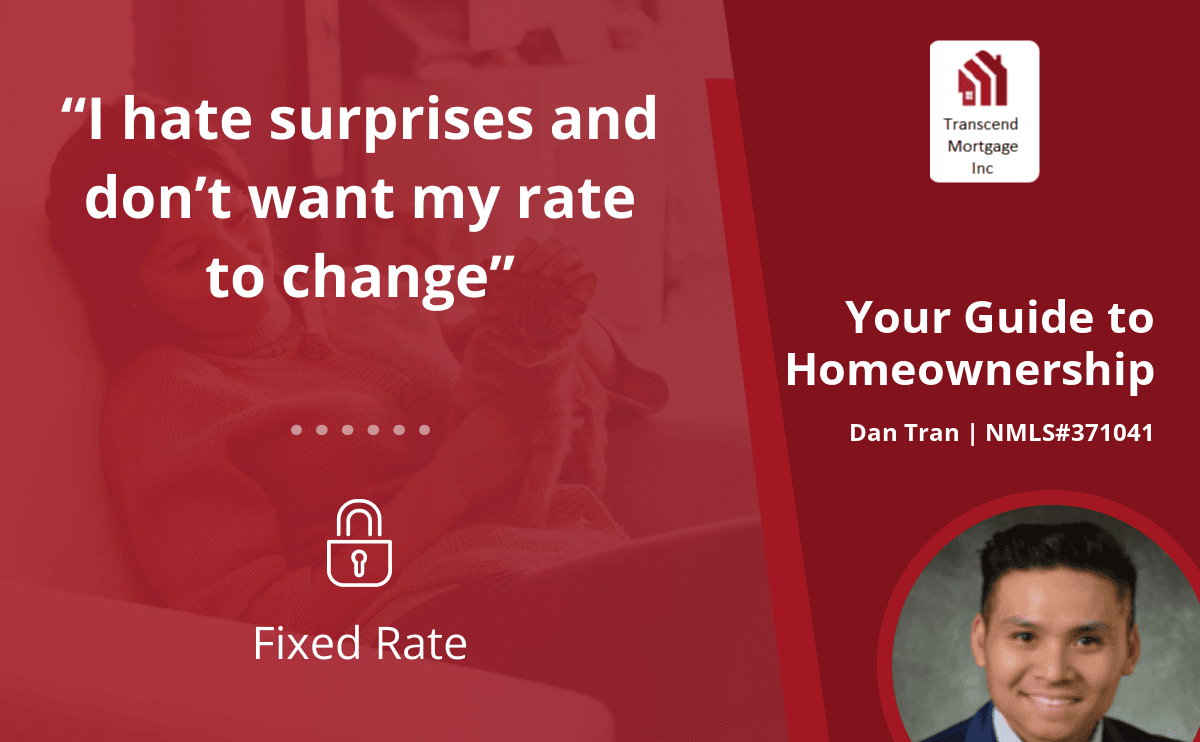 “I hate surprises and don’t want my rate to change”

Fixed Rate

Transcend Mortgage Inc

Your Guide to Homeownership

Dan Tran | NMLS#371041